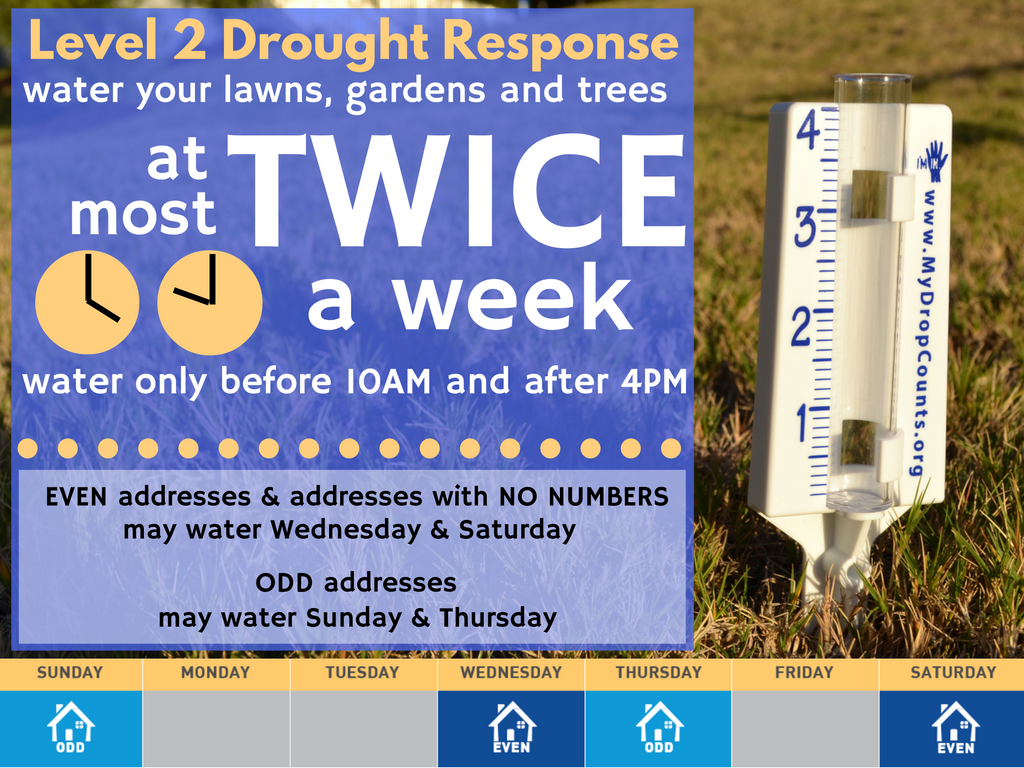 Level 2 Drought Response
water your lawns, gardens and trees
at most TWICE a week
water only before 10AM and after 4PM

EVEN addresses & addresses with NO NUMBERS may water Wednesday & Saturday

ODD addresses may water Sunday & Thursday

4
3
2
1
www.MyDropCounts.org

| SUNDAY | MONDAY | TUESDAY | WEDNESDAY | THURSDAY | FRIDAY | SATURDAY |
|---|---|---|---|---|---|---|
| ODD | | | EVEN | ODD | | EVEN |